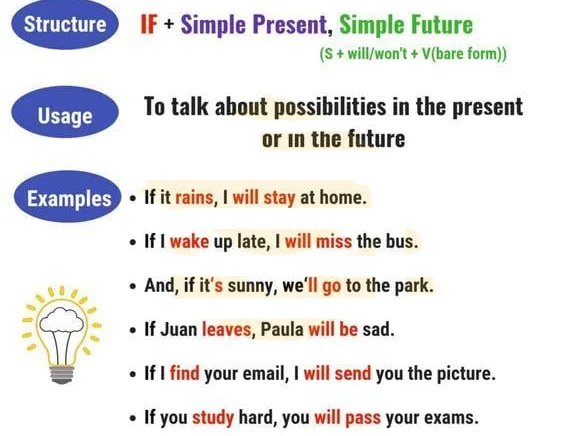 Structure
IF + Simple Present, Simple Future
(S + will/won't + V(bare form))

Usage
To talk about possibilities in the present or in the future

Examples
• If it rains, I will stay at home.
• If I wake up late, I will miss the bus.
• And, if it's sunny, we'll go to the park.
• If Juan leaves, Paula will be sad.
• If I find your email, I will send you the picture.
• If you study hard, you will pass your exams.